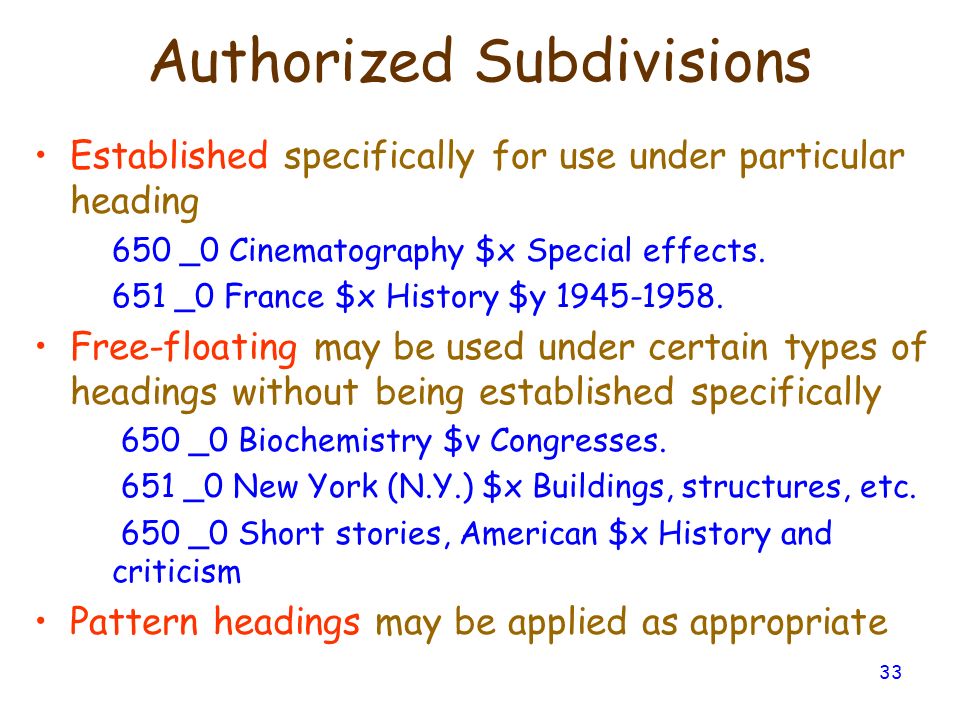 Authorized Subdivisions

• Established specifically for use under particular heading

650 _0 Cinematography \$x Special effects.

651 _0 France \$x History \$y 1945-1958.

• Free-floating may be used under certain types of headings without being established specifically

650 _0 Biochemistry \$v Congresses.

651 _0 New York (N.Y.) \$x Buildings, structures, etc.

650 _0 Short stories, American \$x History and criticism

• Pattern headings may be applied as appropriate

33